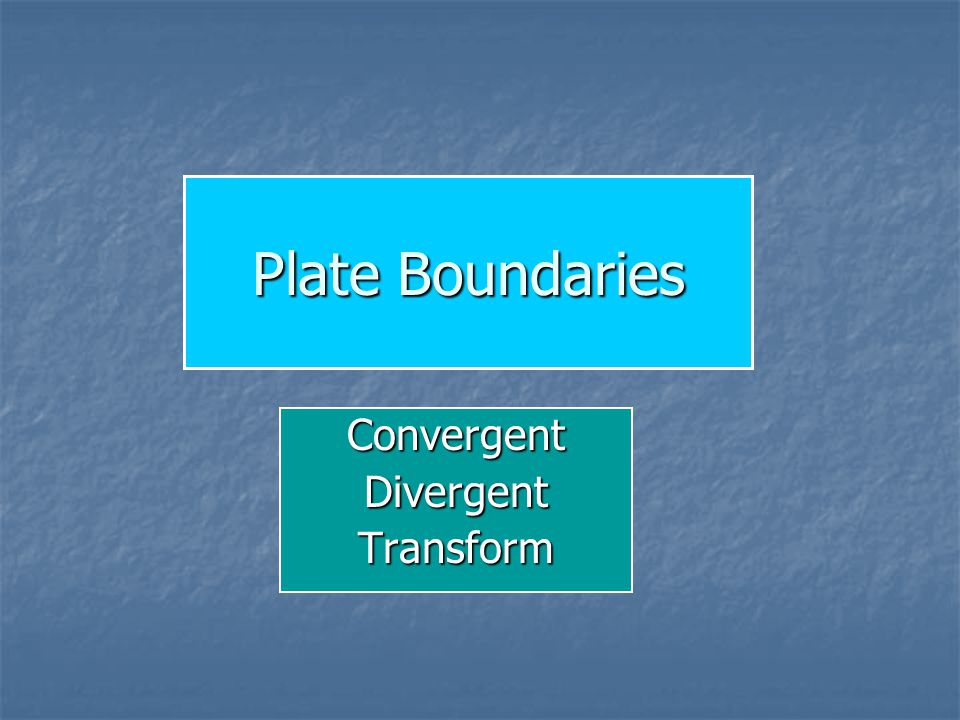 Plate Boundaries

Convergent
Divergent
Transform